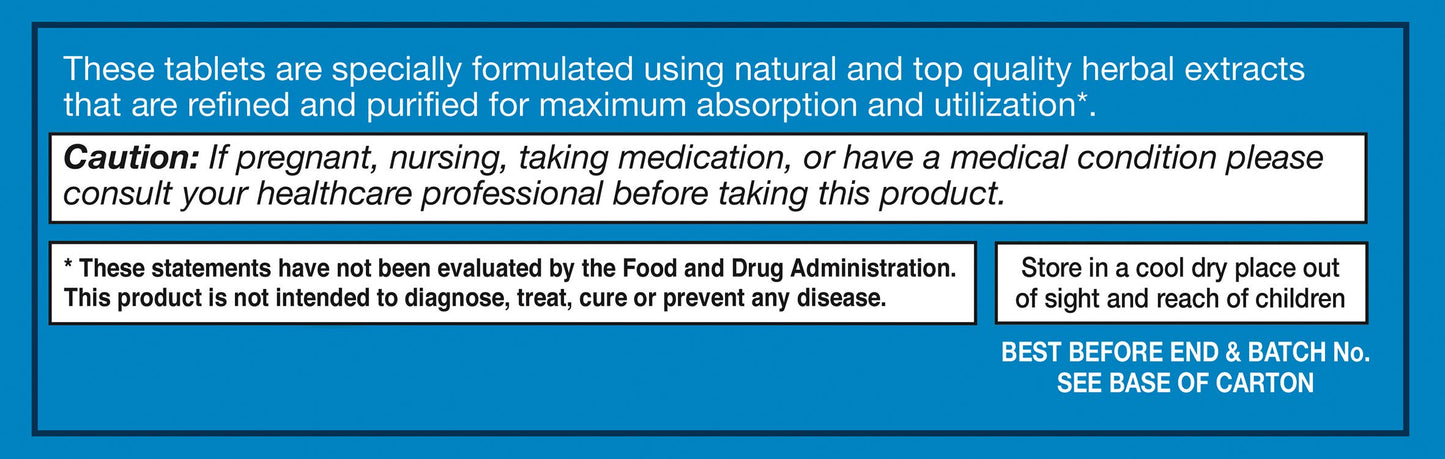 These tablets are specially formulated using natural and top quality herbal extracts that are refined and purified for maximum absorption and utilization*.

Caution: If pregnant, nursing, taking medication, or have a medical condition please consult your healthcare professional before taking this product.

* These statements have not been evaluated by the Food and Drug Administration. This product is not intended to diagnose, treat, cure or prevent any disease.

Store in a cool dry place out of sight and reach of children

BEST BEFORE END & BATCH No. SEE BASE OF CARTON